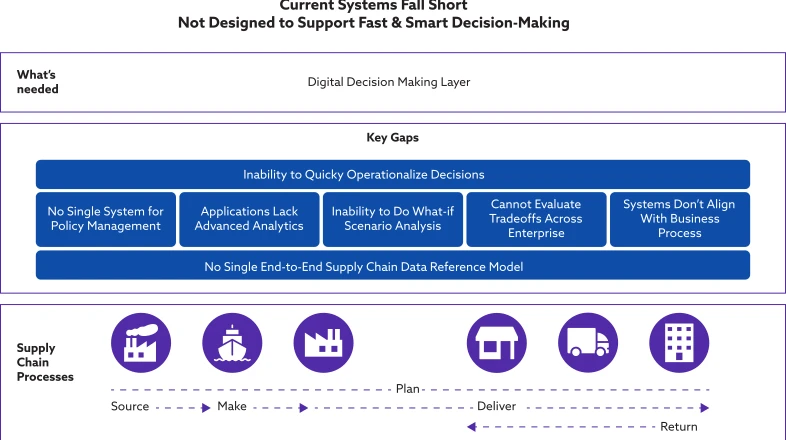 Current Systems Fall Short
Not Designed to Support Fast & Smart Decision-Making

What's needed

Digital Decision Making Layer

Key Gaps

Inability to Quicky Operationalize Decisions

No Single System for Policy Management

Applications Lack Advanced Analytics

Inability to Do What-if Scenario Analysis

Cannot Evaluate Tradeoffs Across Enterprise

Systems Don't Align With Business Process

No Single End-to-End Supply Chain Data Reference Model

Supply Chain Processes

Plan

Source

Make

Deliver

Return